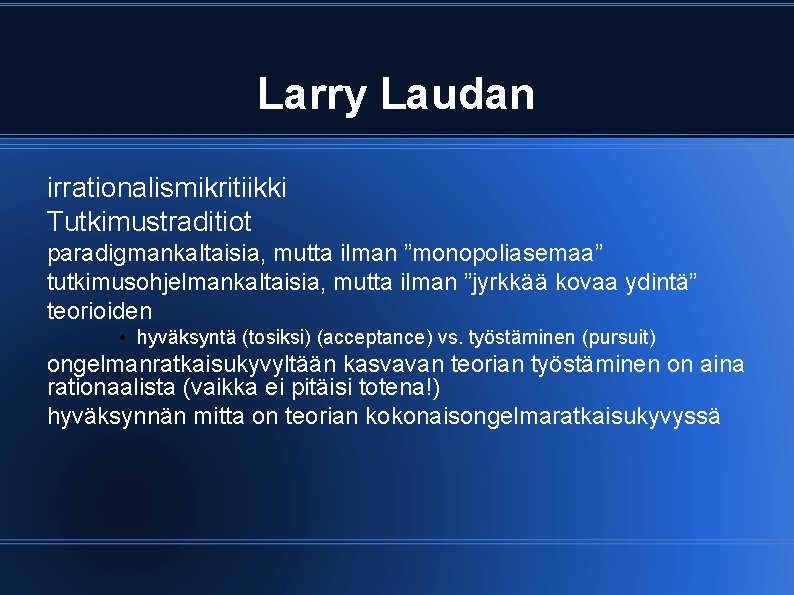 Larry Laudan

irrationalismikritiikki

Tutkimustraditiot

paradigmankaltaisia, mutta ilman ”monopoliasemaa”

tutkimusohjelmankaltaisia, mutta ilman ”jyrkkää kovaa ydintä”

teorioiden

• hyväksyntä (tosiksi) (acceptance) vs. työstäminen (pursuit)

ongelmanratkaisukyvyltään kasvavan teorian työstäminen on aina rationaalista (vaikka ei pitäisi totena!)

hyväksynnän mitta on teorian kokonaisongelmaratkaisukyvyssä